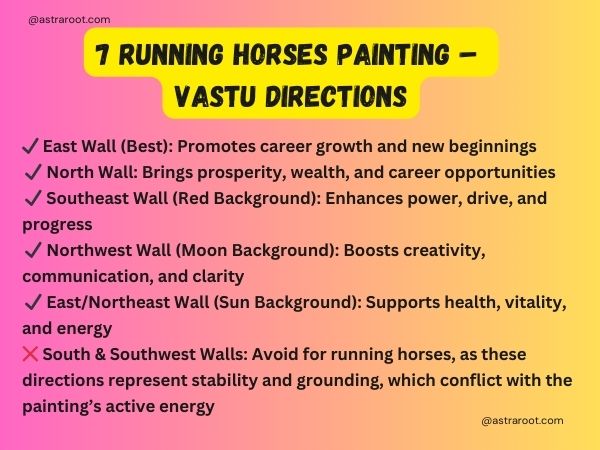 @astraroot.com

7 RUNNING HORSES PAINTING – VASTU DIRECTIONS

✔ East Wall (Best): Promotes career growth and new beginnings
✔ North Wall: Brings prosperity, wealth, and career opportunities
✔ Southeast Wall (Red Background): Enhances power, drive, and progress
✔ Northwest Wall (Moon Background): Boosts creativity, communication, and clarity
✔ East/Northeast Wall (Sun Background): Supports health, vitality, and energy
❌ South & Southwest Walls: Avoid for running horses, as these directions represent stability and grounding, which conflict with the painting's active energy

@astraroot.com